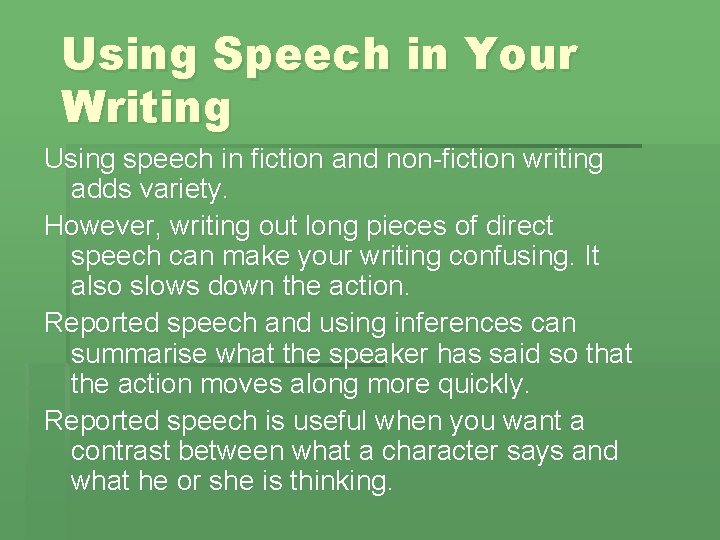 Using Speech in Your Writing

Using speech in fiction and non-fiction writing adds variety.

However, writing out long pieces of direct speech can make your writing confusing. It also slows down the action.

Reported speech and using inferences can summarise what the speaker has said so that the action moves along more quickly.

Reported speech is useful when you want a contrast between what a character says and what he or she is thinking.